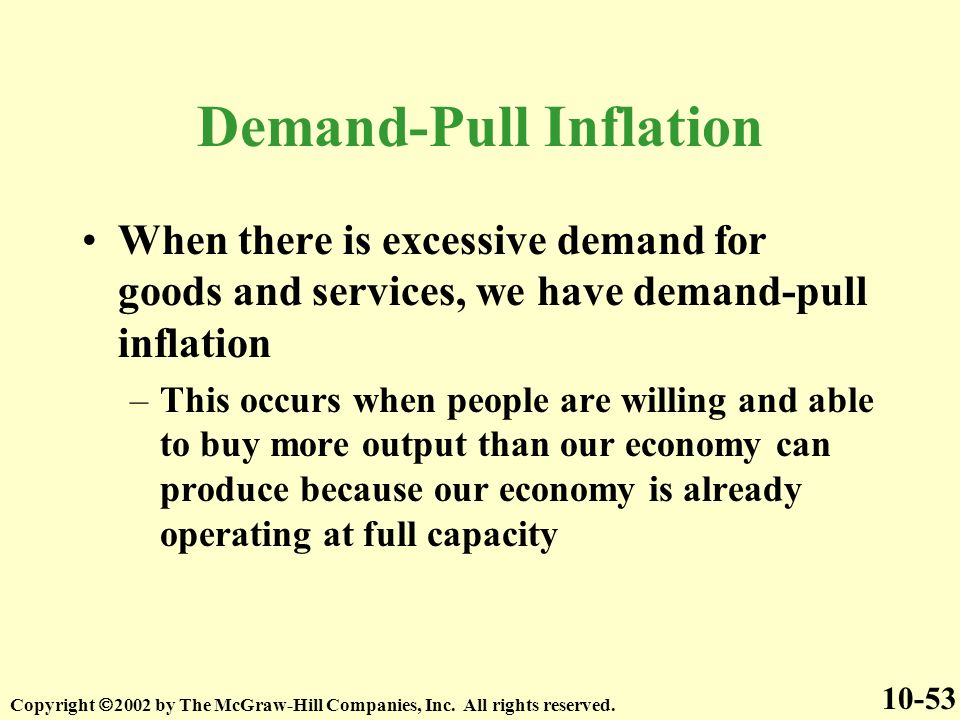 Demand-Pull Inflation

• When there is excessive demand for goods and services, we have demand-pull inflation

– This occurs when people are willing and able to buy more output than our economy can produce because our economy is already operating at full capacity

Copyright ©2002 by The McGraw-Hill Companies, Inc. All rights reserved.

10-53